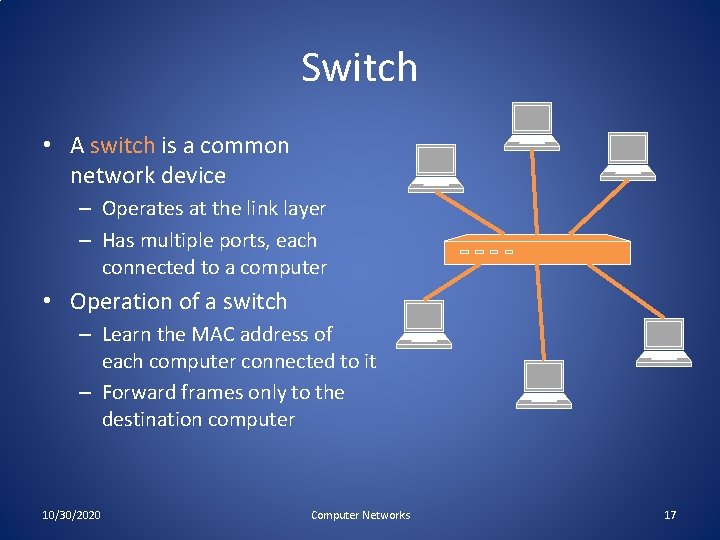 Switch

• A switch is a common network device
  – Operates at the link layer
  – Has multiple ports, each connected to a computer
• Operation of a switch
  – Learn the MAC address of each computer connected to it
  – Forward frames only to the destination computer

10/30/2020

Computer Networks

17